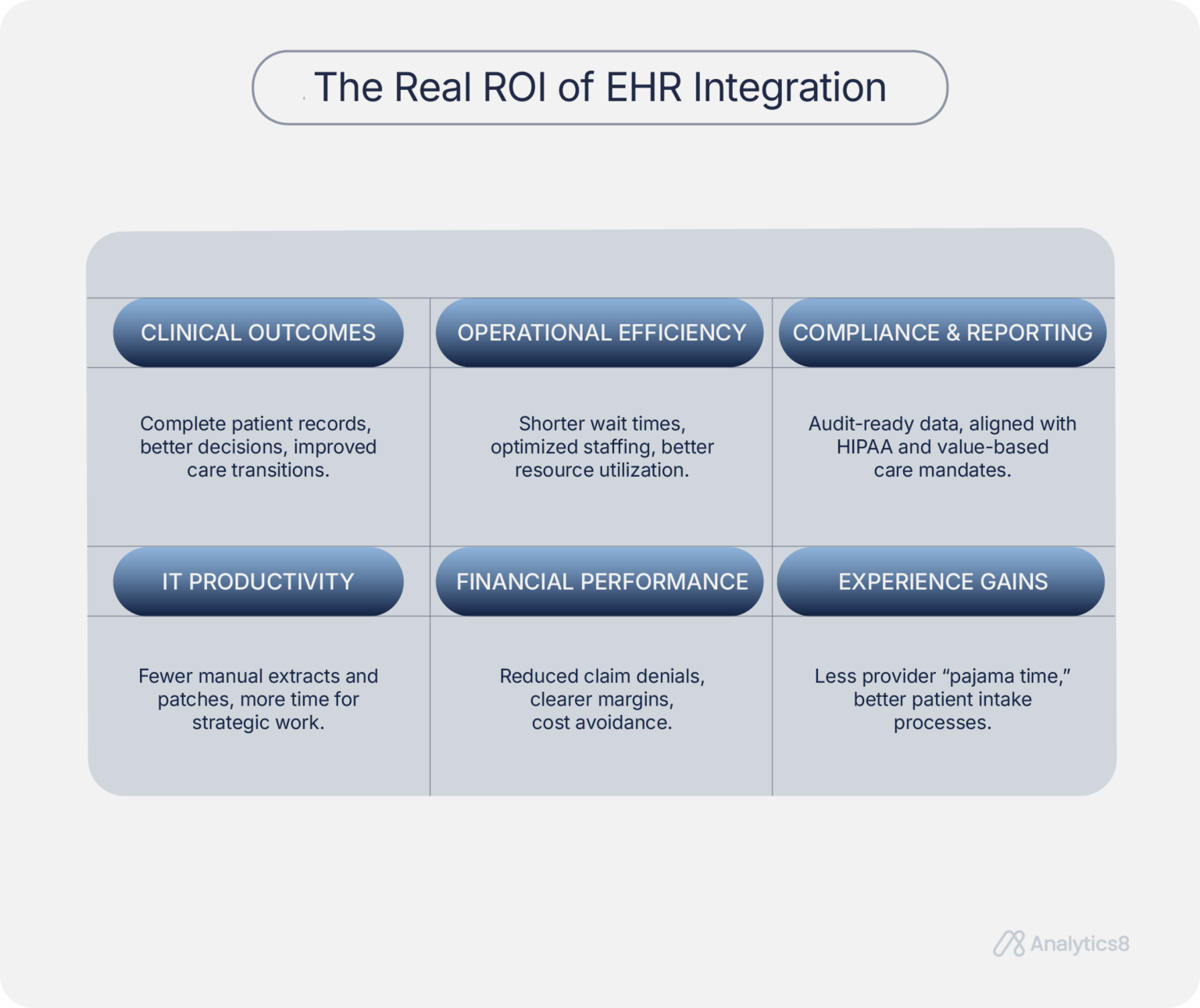 The Real ROI of EHR Integration

| CLINICAL OUTCOMES | OPERATIONAL EFFICIENCY | COMPLIANCE & REPORTING |
|---|---|---|
| Complete patient records, better decisions, improved care transitions. | Shorter wait times, optimized staffing, better resource utilization. | Audit-ready data, aligned with HIPAA and value-based care mandates. |
| IT PRODUCTIVITY | FINANCIAL PERFORMANCE | EXPERIENCE GAINS |
| Fewer manual extracts and patches, more time for strategic work. | Reduced claim denials, clearer margins, cost avoidance. | Less provider “pajama time,” better patient intake processes. |

Analytics8